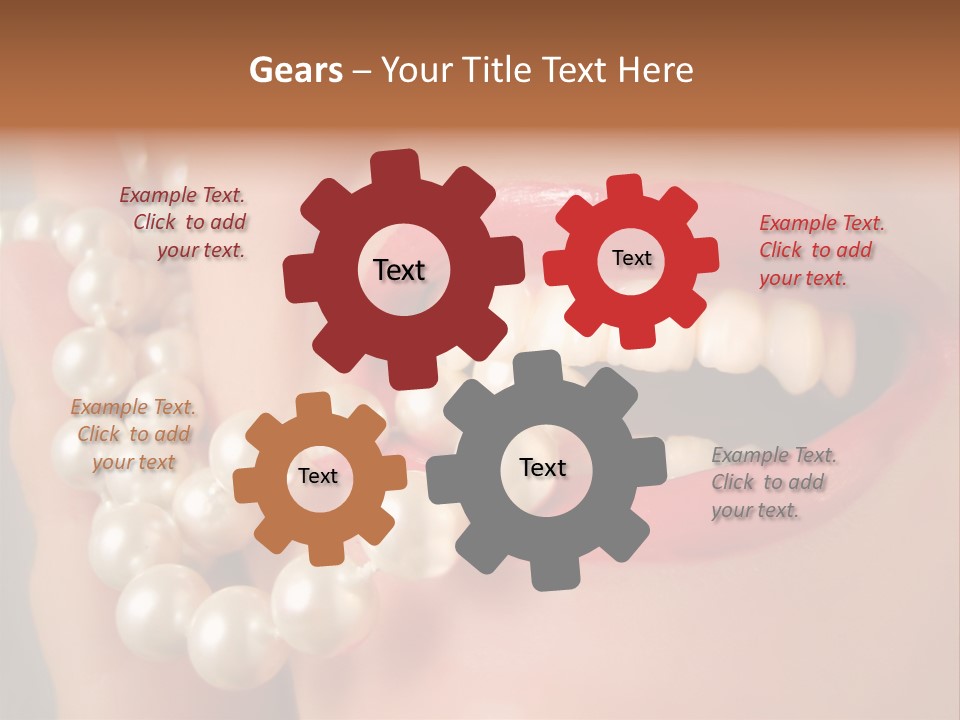 Gears – Your Title Text Here

Example Text. Click to add your text.

Text

Text

Example Text. Click to add your text.

Example Text. Click to add your text

Text

Text

Example Text. Click to add your text.